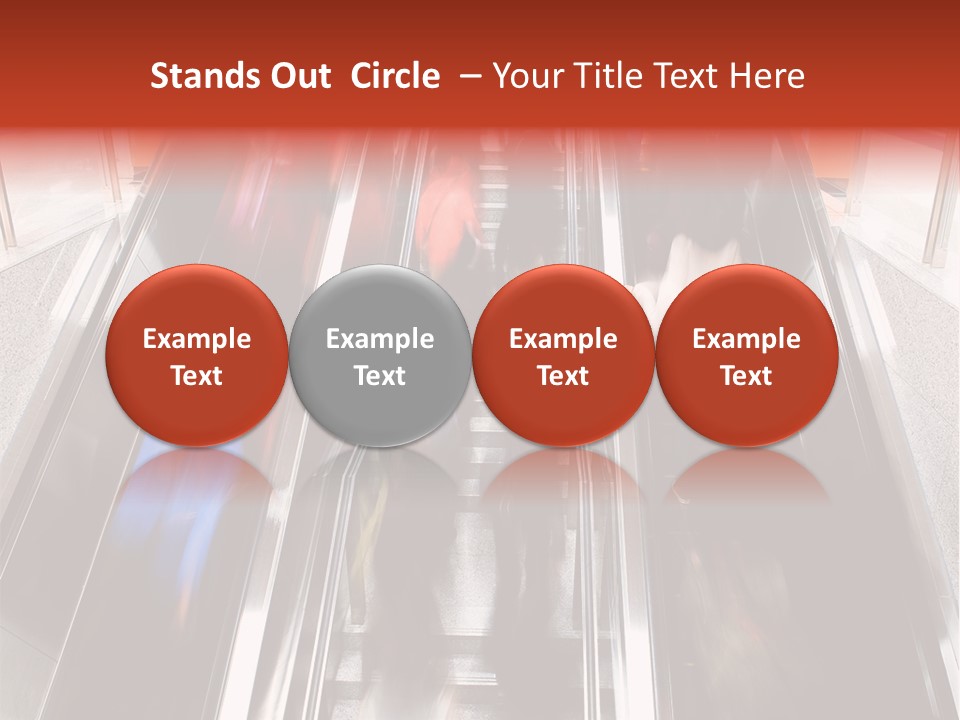 Stands Out Circle – Your Title Text Here

Example Text

Example Text

Example Text

Example Text